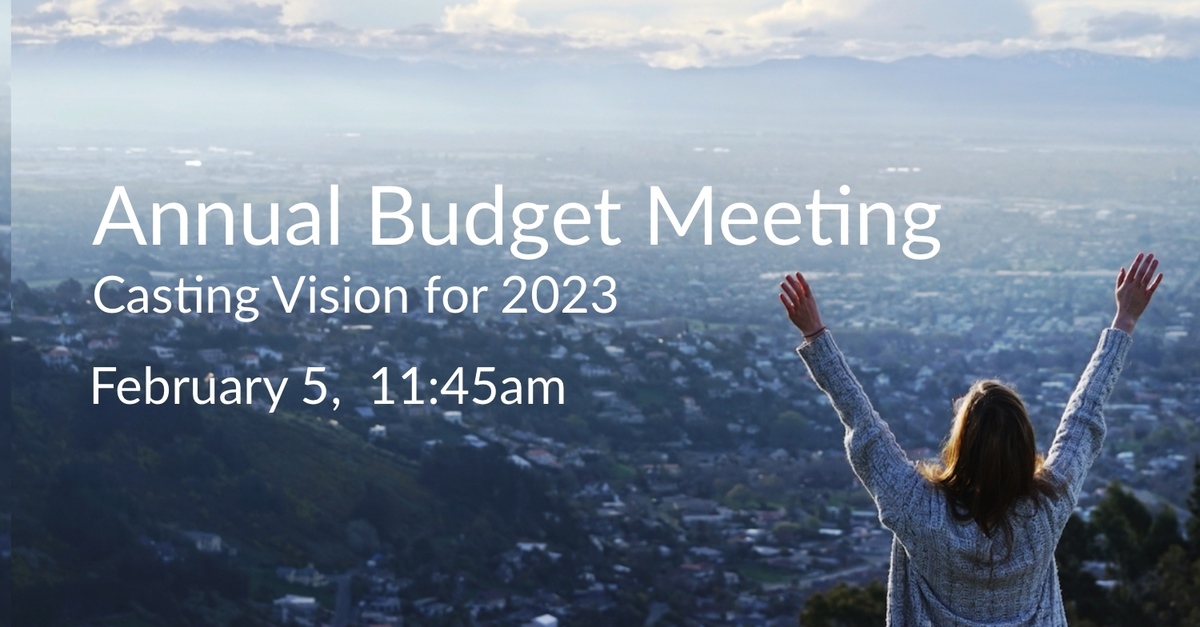 Annual Budget Meeting
Casting Vision for 2023
February 5,  11:45am